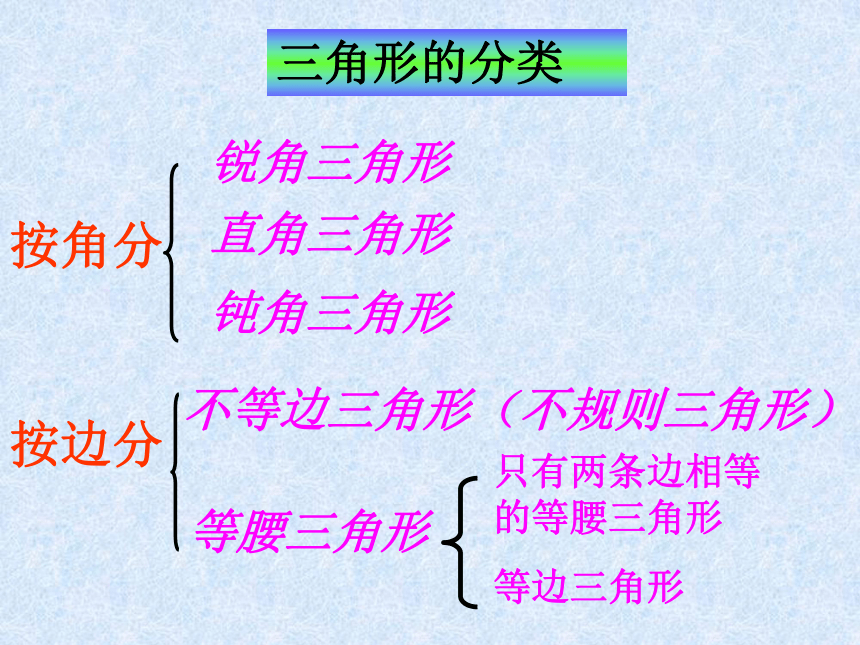 三角形的分类

按角分

锐角三角形

直角三角形

钝角三角形

按边分

不等边三角形（不规则三角形）

等腰三角形

只有两条边相等的等腰三角形

等边三角形